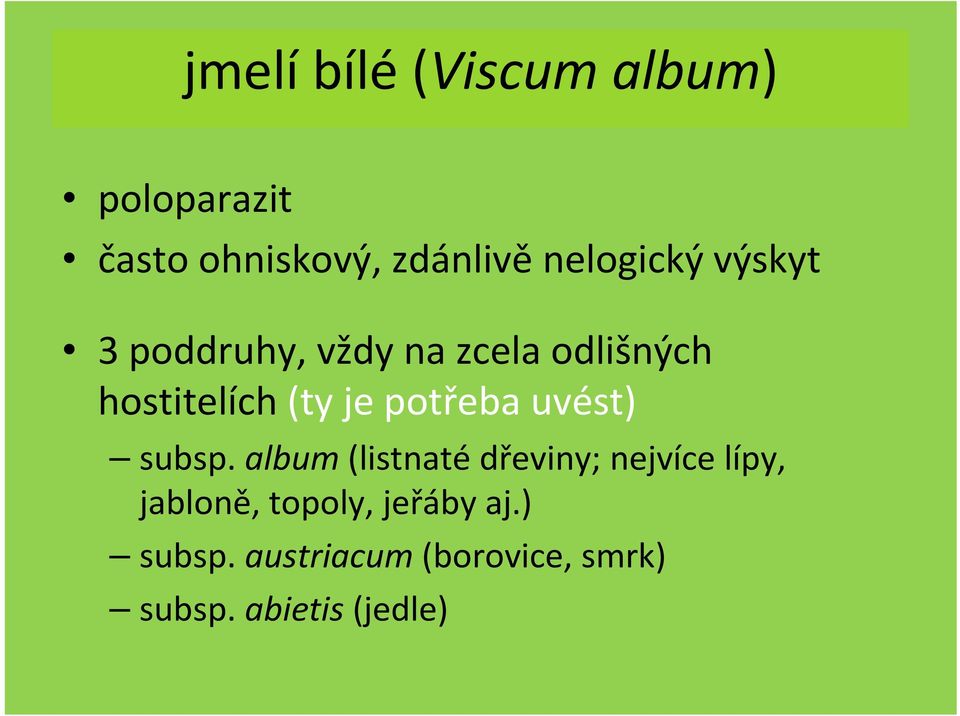 jmelí bílé (Viscum album)

• poloparazit
• často ohniskový, zdánlivě nelogický výskyt

• 3 poddruhy, vždy na zcela odlišných hostitelích (ty je potřeba uvést)
– subsp. album (listnaté dřeviny; nejvíce lípy, jabloně, topoly, jeřáby aj.)
– subsp. austriacum (borovice, smrk)
– subsp. abietis (jedle)